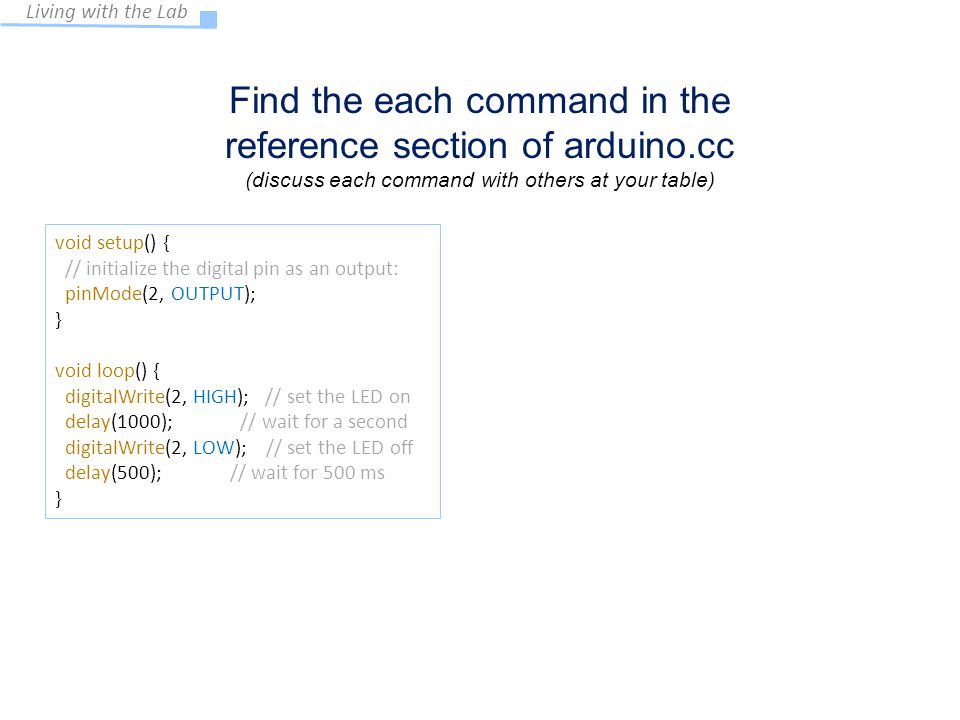 Living with the Lab

Find the each command in the reference section of arduino.cc
(discuss each command with others at your table)

void setup() {
  // initialize the digital pin as an output:
  pinMode(2, OUTPUT);
}

void loop() {
  digitalWrite(2, HIGH);   // set the LED on
  delay(1000);             // wait for a second
  digitalWrite(2, LOW);    // set the LED off
  delay(500);              // wait for 500 ms
}